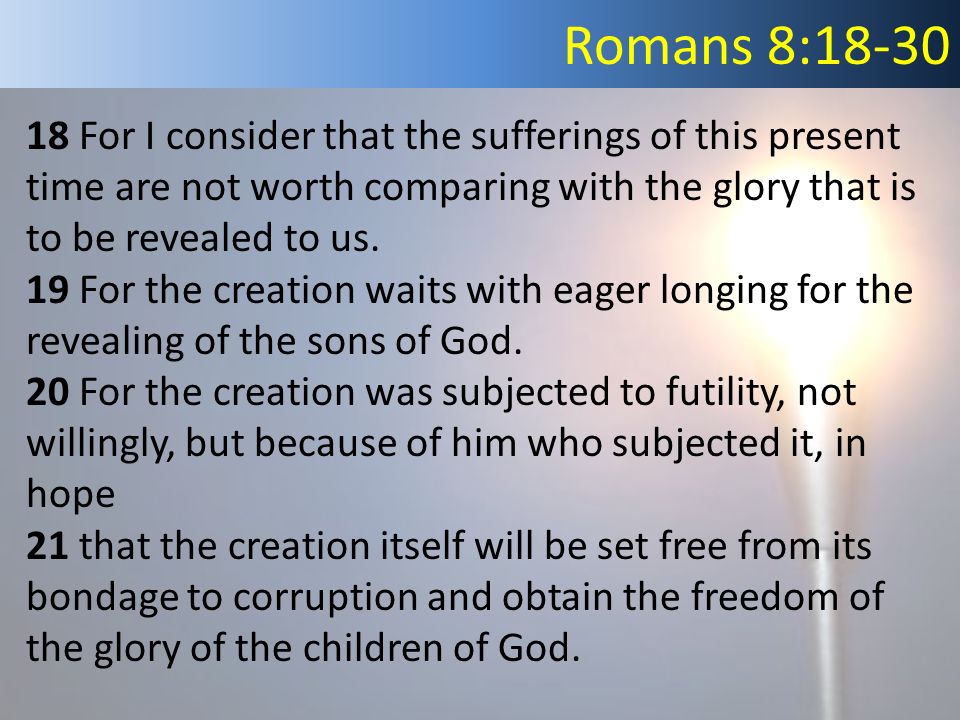 Romans 8:18-30

18 For I consider that the sufferings of this present time are not worth comparing with the glory that is to be revealed to us.
19 For the creation waits with eager longing for the revealing of the sons of God.
20 For the creation was subjected to futility, not willingly, but because of him who subjected it, in hope
21 that the creation itself will be set free from its bondage to corruption and obtain the freedom of the glory of the children of God.